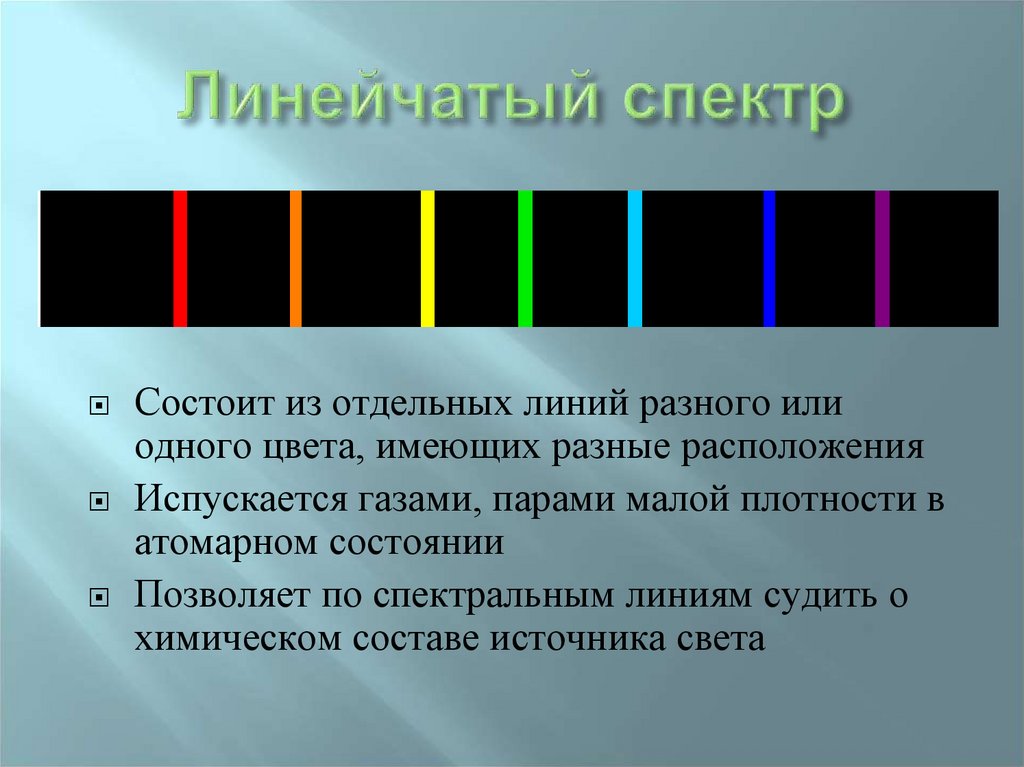 Линейчатый спектр

Состоит из отдельных линий разного или одного цвета, имеющих разные расположения

Испускается газами, парами малой плотности в атомарном состоянии

Позволяет по спектральным линиям судить о химическом составе источника света